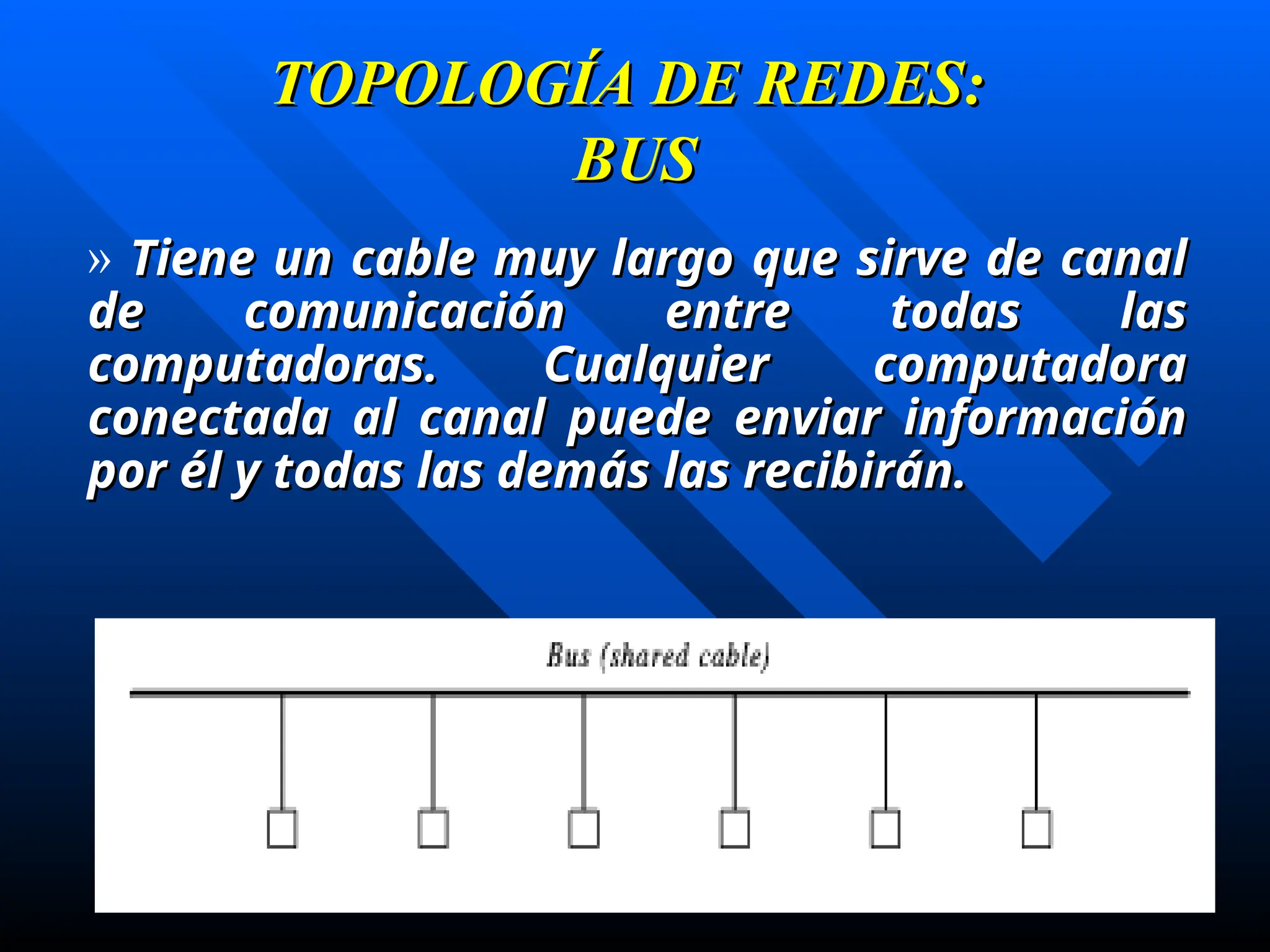 TOPOLOGÍA DE REDES:
BUS

» Tiene un cable muy largo que sirve de canal de comunicación entre todas las computadoras. Cualquier computadora conectada al canal puede enviar información por él y todas las demás las recibirán.

Bus (shared cable)